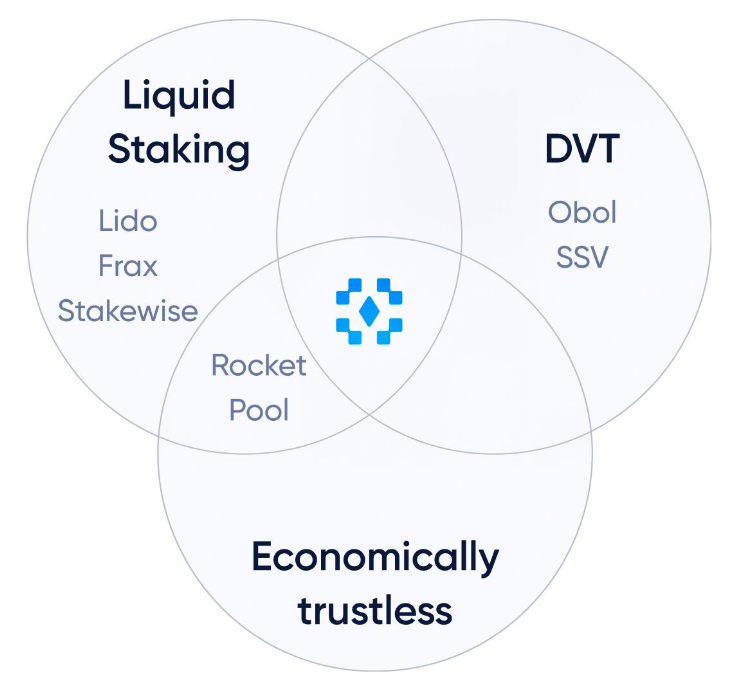 Liquid Staking

Lido
Frax
Stakewise

DVT

Obol
SSV

Rocket Pool

Economically trustless